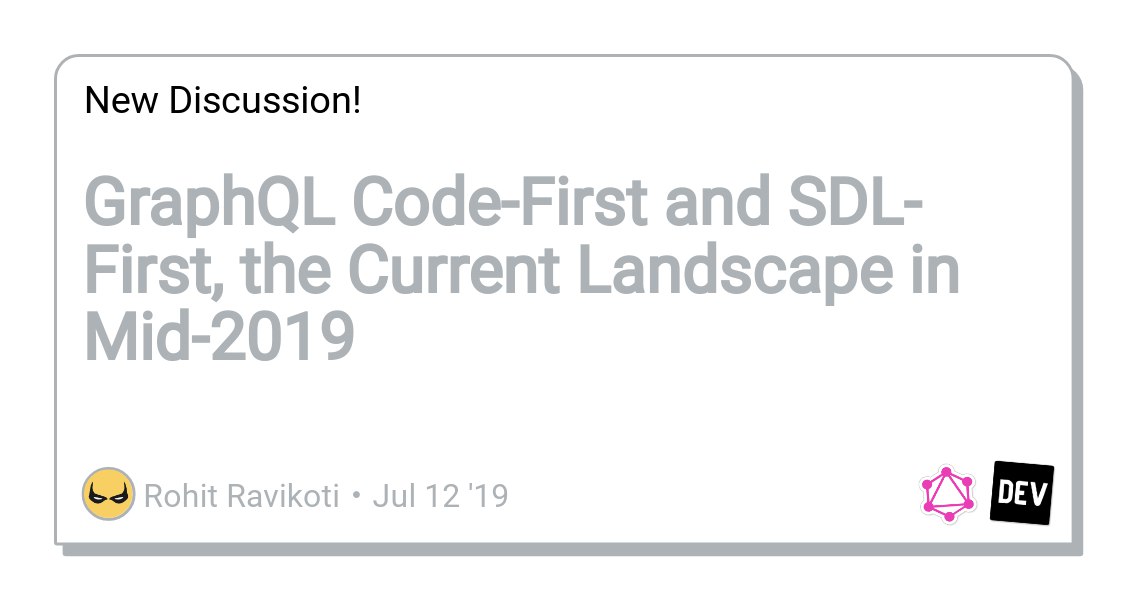 New Discussion!

GraphQL Code-First and SDL-First, the Current Landscape in Mid-2019

Rohit Ravikoti • Jul 12 '19

DEV